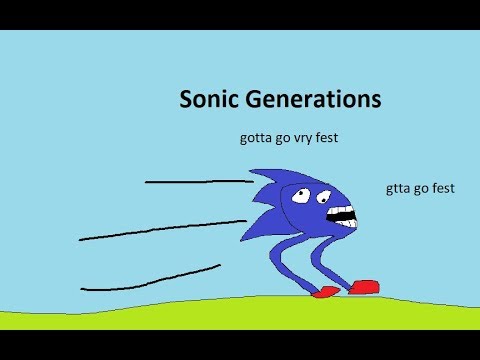 Sonic Generations

gotta go vry fest

gtta go fest